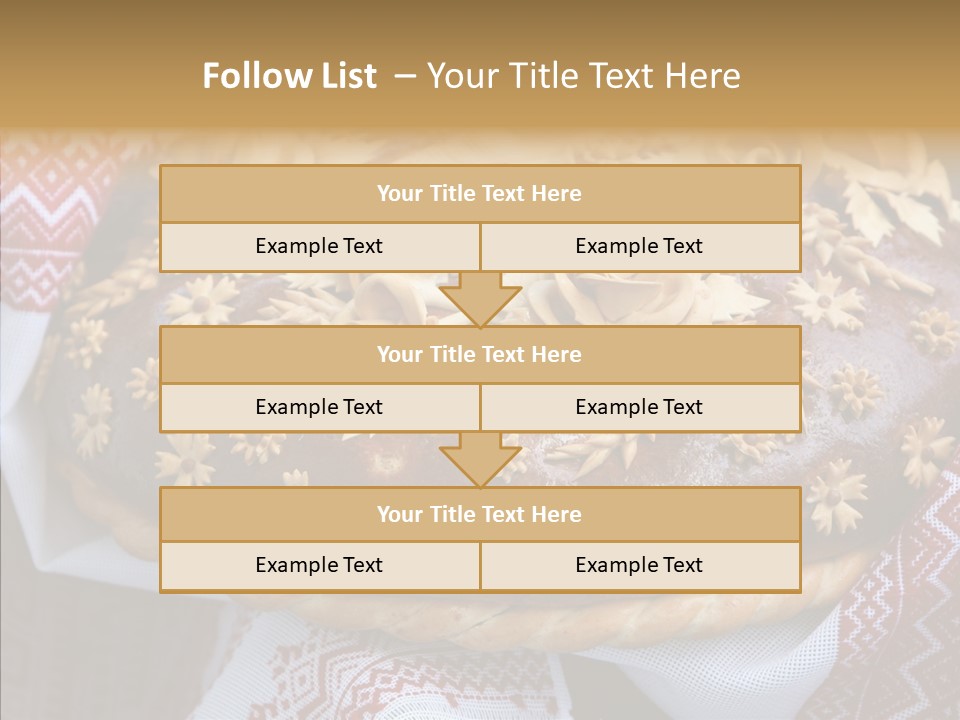 Follow List – Your Title Text Here

| Your Title Text Here | |
|---|---|
| Example Text | Example Text |

| Your Title Text Here | |
|---|---|
| Example Text | Example Text |

| Your Title Text Here | |
|---|---|
| Example Text | Example Text |